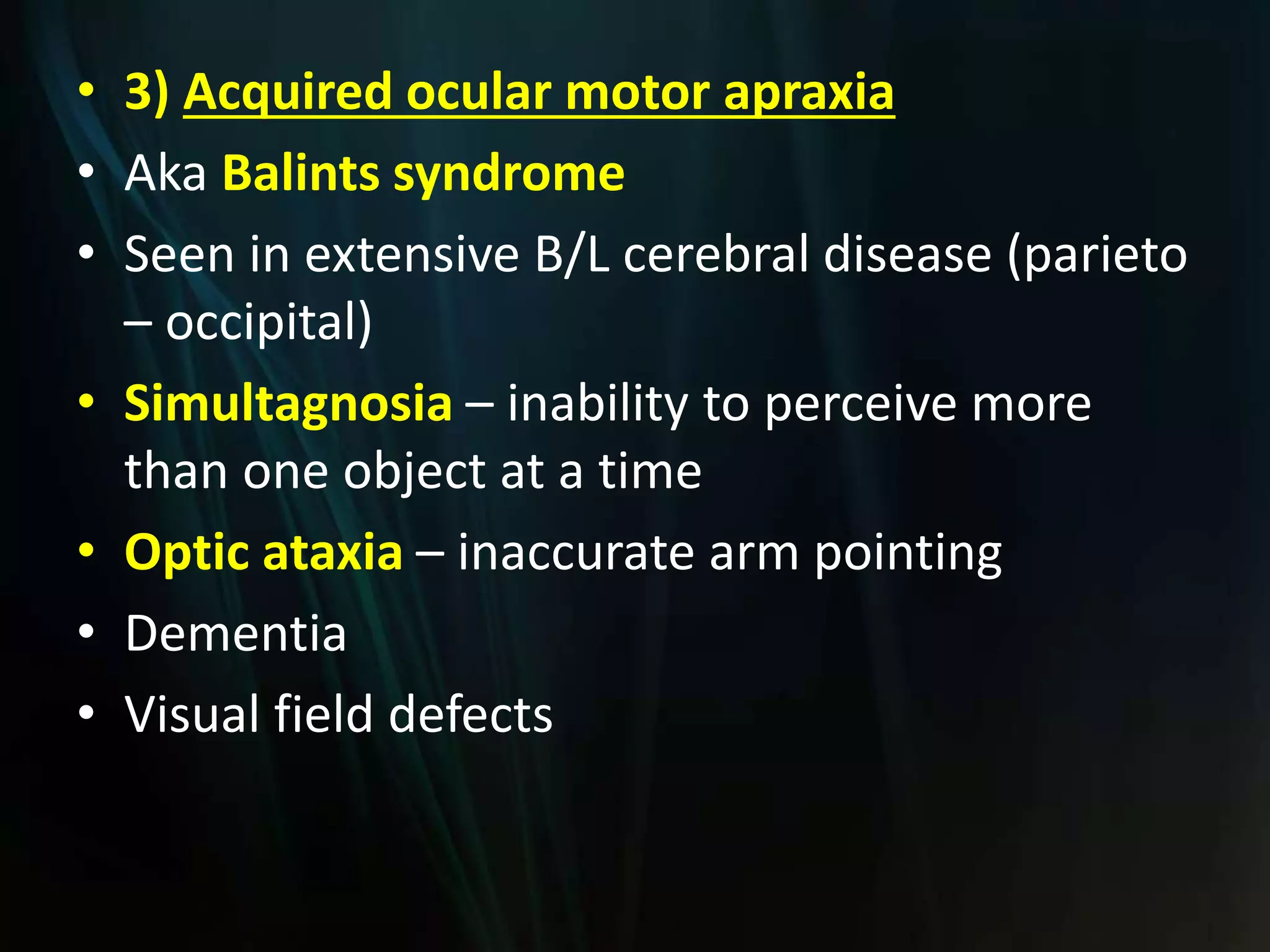 • 3) Acquired ocular motor apraxia
• Aka Balints syndrome
• Seen in extensive B/L cerebral disease (parieto – occipital)
• Simultagnosia – inability to perceive more than one object at a time
• Optic ataxia – inaccurate arm pointing
• Dementia
• Visual field defects